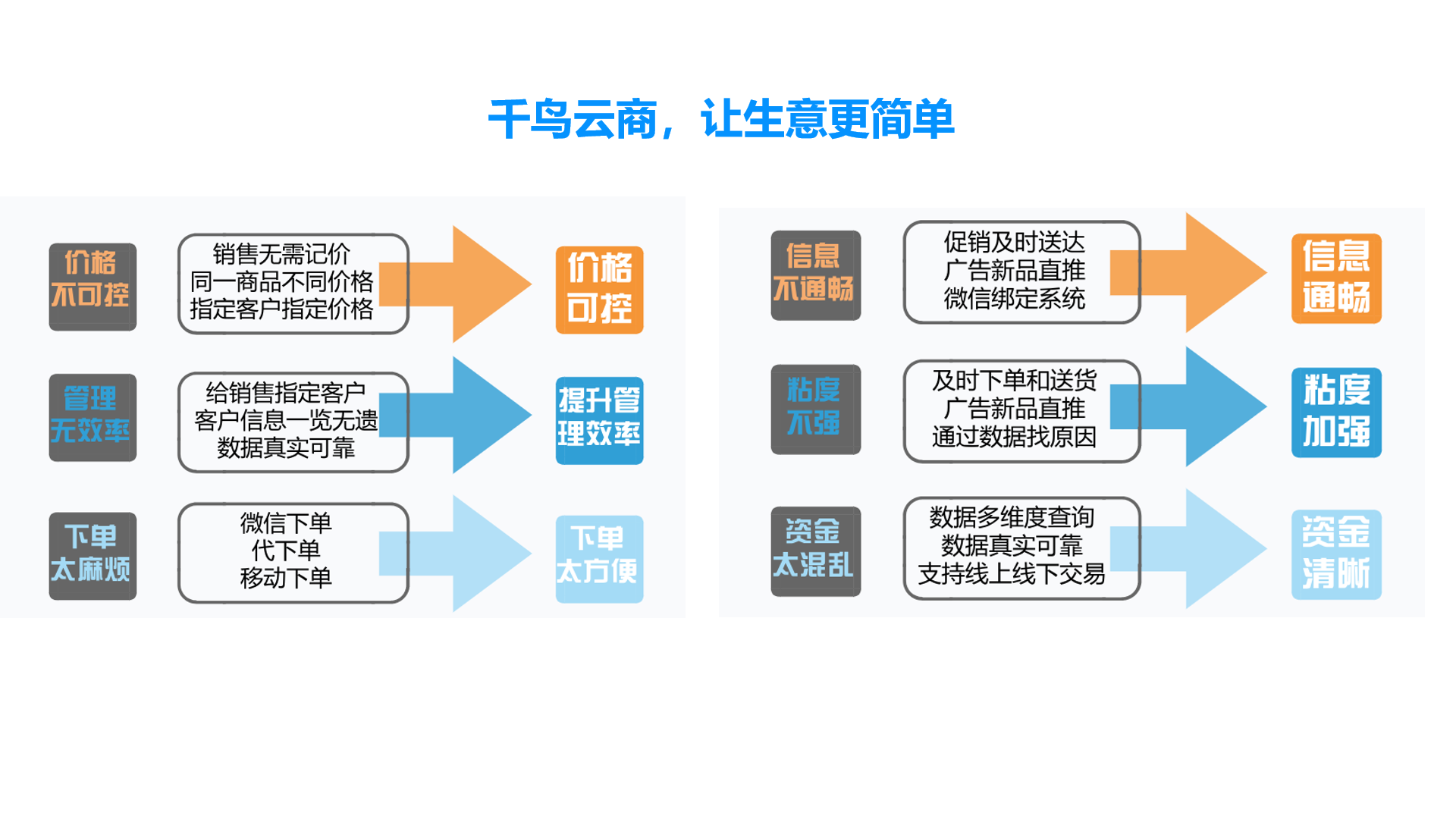 千鸟云商，让生意更简单

价格不可控

销售无需记价
同一商品不同价格
指定客户指定价格

价格可控

管理无效率

给销售指定客户
客户信息一览无遗
数据真实可靠

提升管理效率

下单太麻烦

微信下单
代下单
移动下单

下单太方便

信息不通畅

促销及时送达
广告新品直推
微信绑定系统

信息通畅

粘度不强

及时下单和送货
广告新品直推
通过数据找原因

粘度加强

资金太混乱

数据多维度查询
数据真实可靠
支持线上线下交易

资金清晰